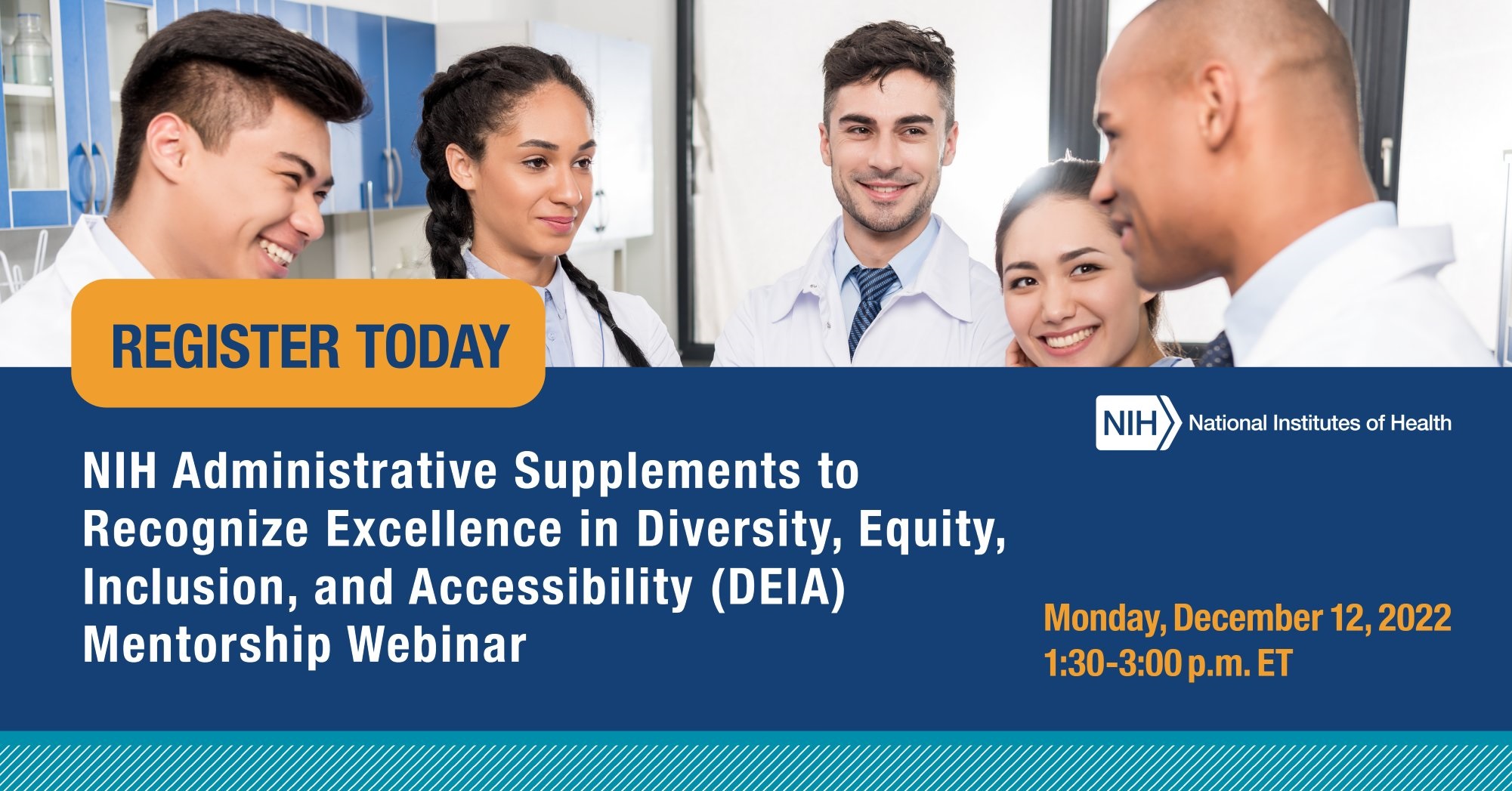 REGISTER TODAY

NIH National Institutes of Health

NIH Administrative Supplements to Recognize Excellence in Diversity, Equity, Inclusion, and Accessibility (DEIA) Mentorship Webinar

Monday, December 12, 2022
1:30-3:00 p.m. ET